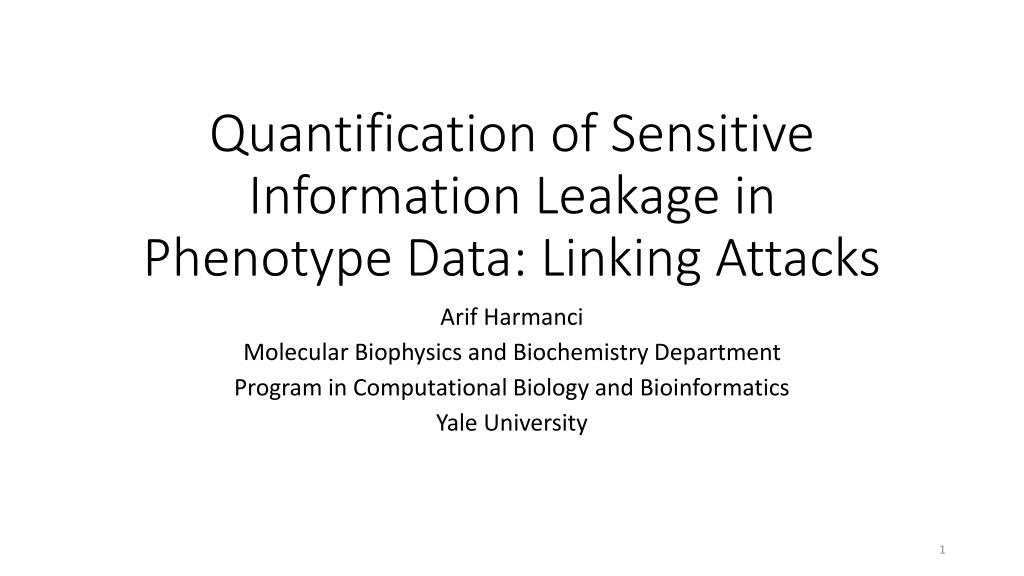 Quantification of Sensitive Information Leakage in Phenotype Data: Linking Attacks

Arif Harmanci
Molecular Biophysics and Biochemistry Department
Program in Computational Biology and Bioinformatics
Yale University

1